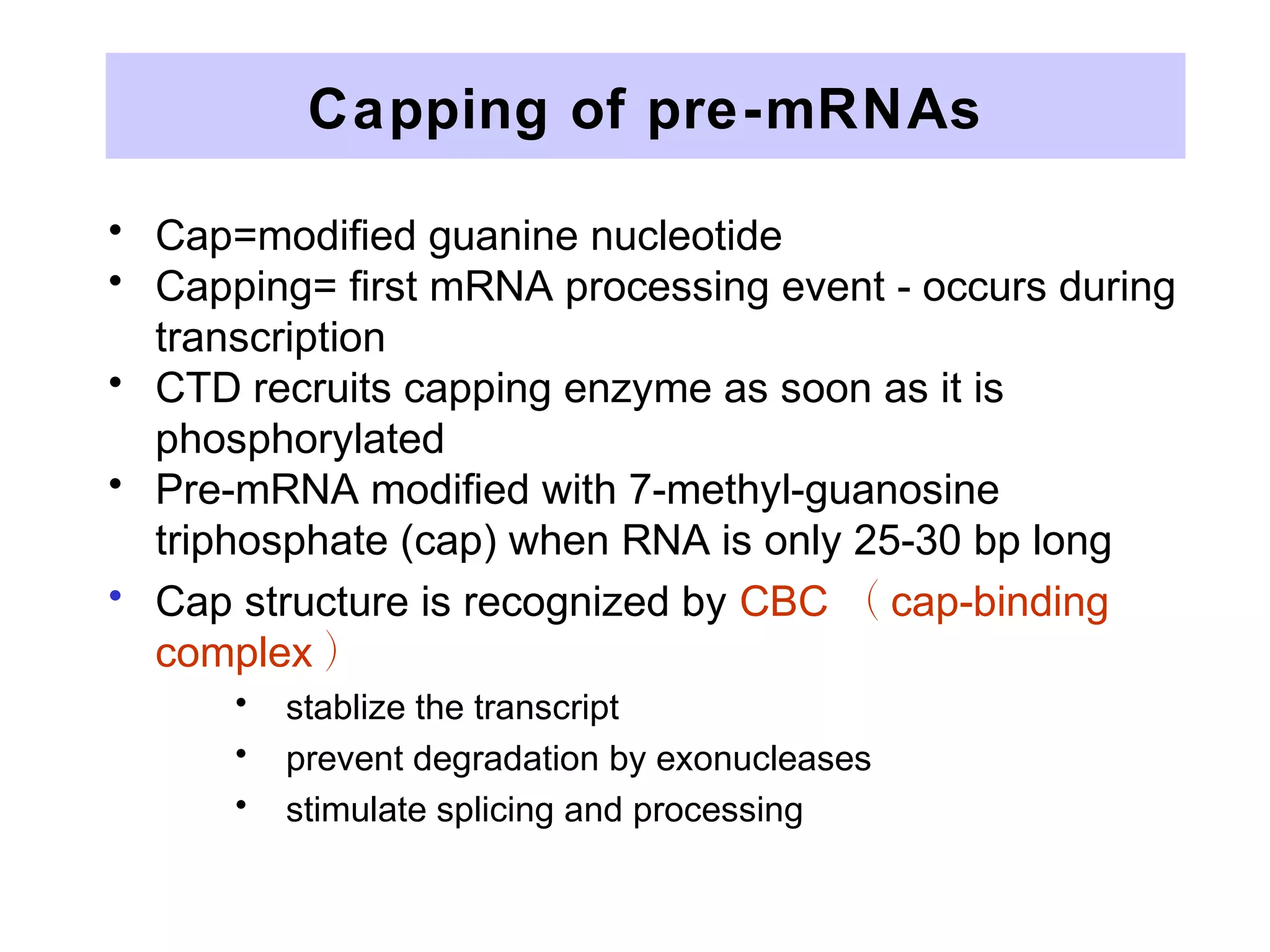 Capping of pre-mRNAs

• Cap=modified guanine nucleotide
• Capping= first mRNA processing event - occurs during transcription
• CTD recruits capping enzyme as soon as it is phosphorylated
• Pre-mRNA modified with 7-methyl-guanosine triphosphate (cap) when RNA is only 25-30 bp long
• Cap structure is recognized by CBC （cap-binding complex）
  • stablize the transcript
  • prevent degradation by exonucleases
  • stimulate splicing and processing